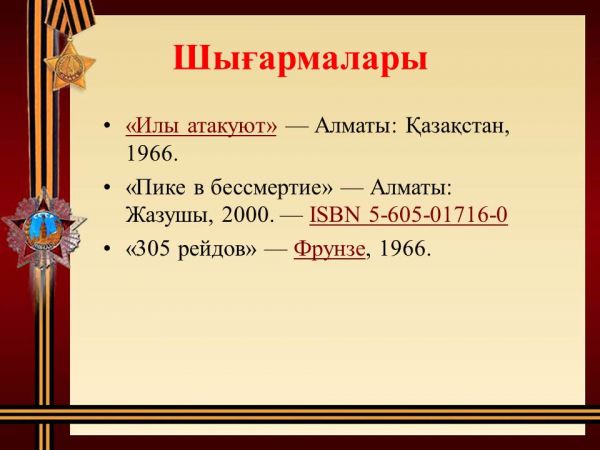 Шығармалары

• «Илы атакуют» — Алматы: Қазақстан, 1966.
• «Пике в бессмертие» — Алматы: Жазушы, 2000. — ISBN 5-605-01716-0
• «305 рейдов» — Фрунзе, 1966.